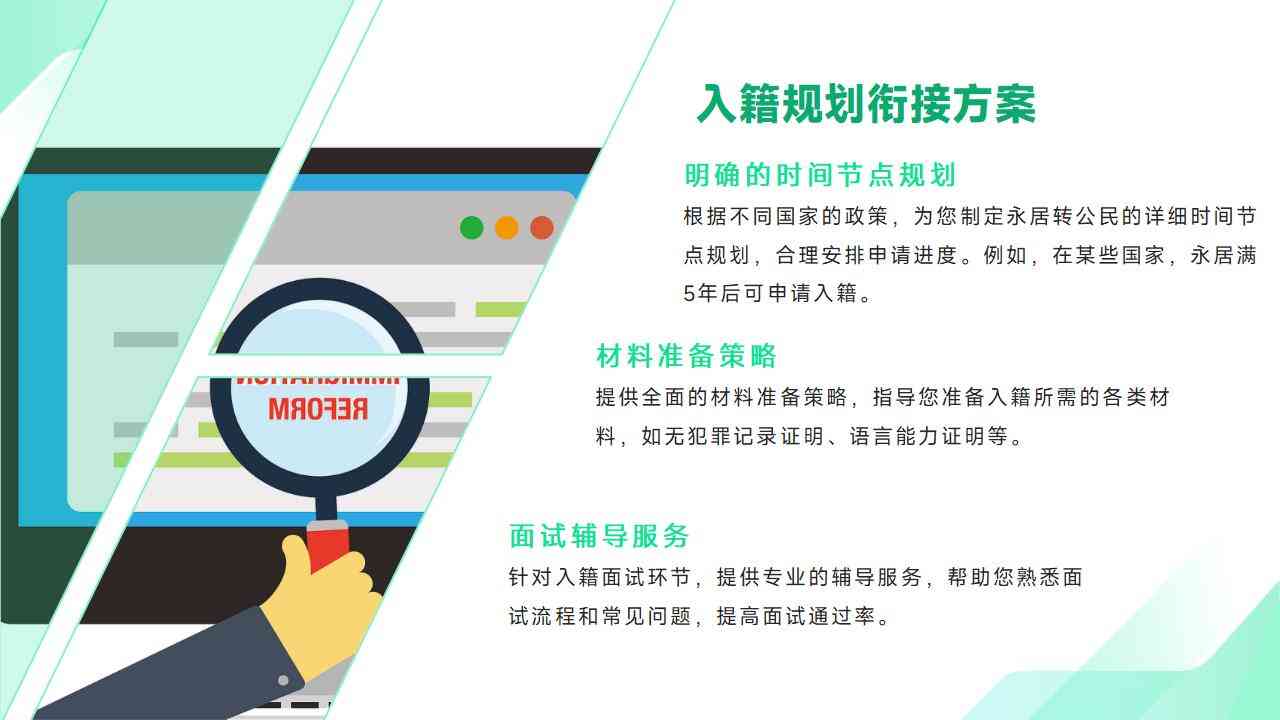 入籍规划衔接方案

明确的时间节点规划

根据不同国家的政策，为您制定永居转公民的详细时间节点规划，合理安排申请进度。例如，在某些国家，永居满5年后可申请入籍。

材料准备策略

提供全面的材料准备策略，指导您准备入籍所需的各类材料，如无犯罪记录证明、语言能力证明等。

面试辅导服务

针对入籍面试环节，提供专业的辅导服务，帮助您熟悉面试流程和常见问题，提高面试通过率。

IMMIGRATION
REFORM